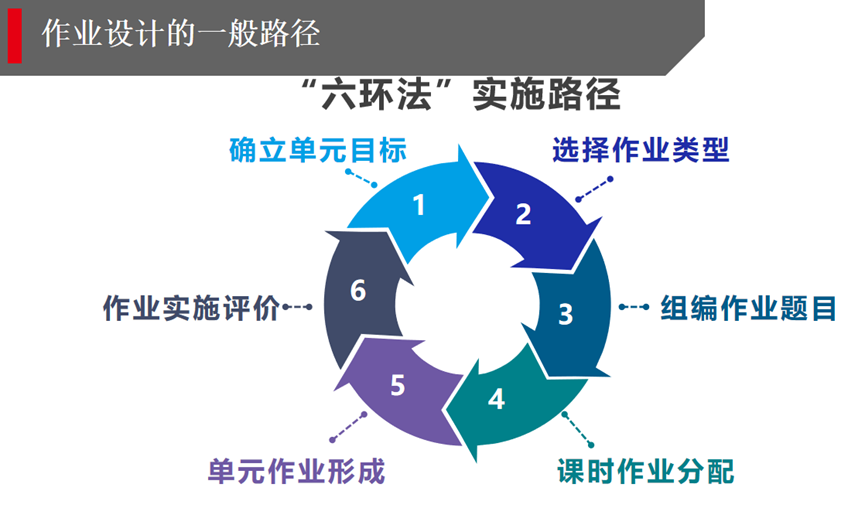 作业设计的一般路径

“六环法”实施路径

确立单元目标

1

选择作业类型

2

组编作业题目

3

课时作业分配

4

单元作业形成

5

作业实施评价

6